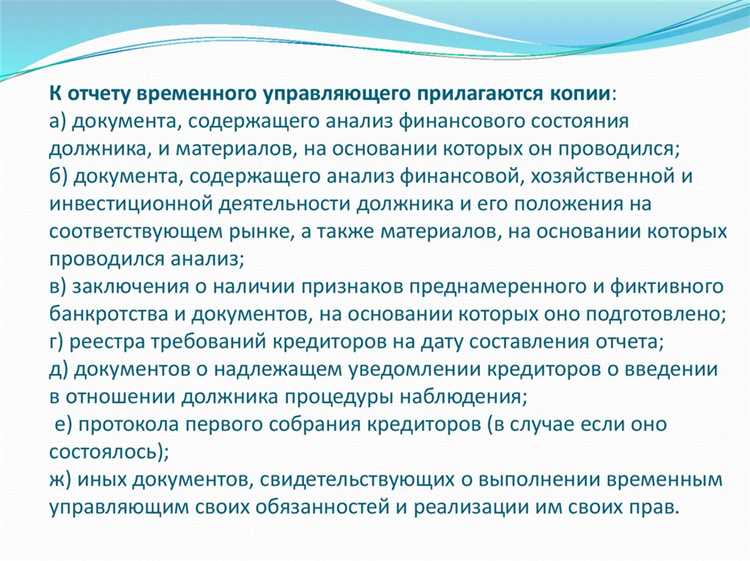 К отчету временного управляющего прилагаются копии:
а) документа, содержащего анализ финансового состояния должника, и материалов, на основании которых он проводился;
б) документа, содержащего анализ финансовой, хозяйственной и инвестиционной деятельности должника и его положения на соответствующем рынке, а также материалов, на основании которых проводился анализ;
в) заключения о наличии признаков преднамеренного и фиктивного банкротства и документов, на основании которых оно подготовлено;
г) реестра требований кредиторов на дату составления отчета;
д) документов о надлежащем уведомлении кредиторов о введении в отношении должника процедуры наблюдения;
е) протокола первого собрания кредиторов (в случае если оно состоялось);
ж) иных документов, свидетельствующих о выполнении временным управляющим своих обязанностей и реализации им своих прав.